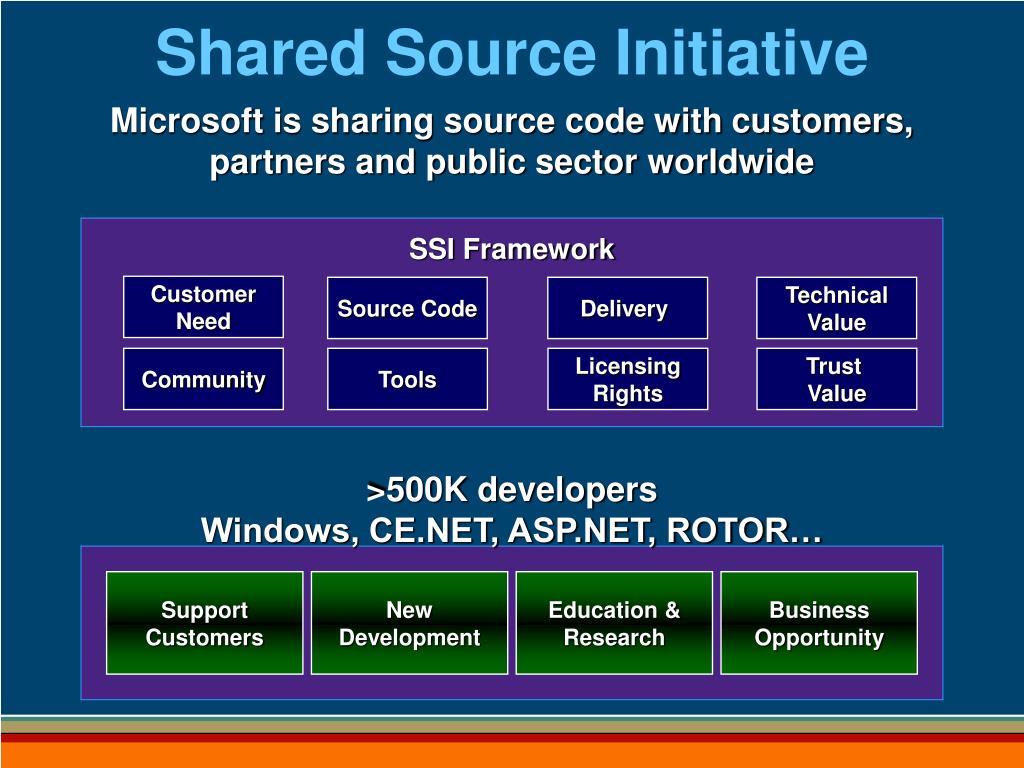 Shared Source Initiative

Microsoft is sharing source code with customers, partners and public sector worldwide

SSI Framework

Customer Need

Source Code

Delivery

Technical Value

Community

Tools

Licensing Rights

Trust Value

>500K developers
Windows, CE.NET, ASP.NET, ROTOR…

Support Customers

New Development

Education & Research

Business Opportunity